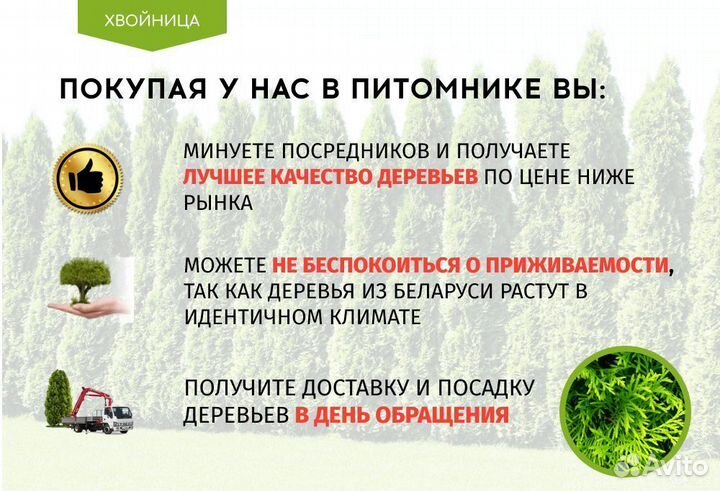 ХВОЙНИЦА

ПОКУПАЯ У НАС В ПИТОМНИКЕ ВЫ:

МИНУЕТЕ ПОСРЕДНИКОВ И ПОЛУЧАЕТЕ ЛУЧШЕЕ КАЧЕСТВО ДЕРЕВЬЕВ ПО ЦЕНЕ НИЖЕ РЫНКА

МОЖЕТЕ НЕ БЕСПОКОИТЬСЯ О ПРИЖИВАЕМОСТИ, ТАК КАК ДЕРЕВЬЯ ИЗ БЕЛАРУСИ РАСТУТ В ИДЕНТИЧНОМ КЛИМАТЕ

ПОЛУЧИТЕ ДОСТАВКУ И ПОСАДКУ ДЕРЕВЬЕВ В ДЕНЬ ОБРАЩЕНИЯ

Avito